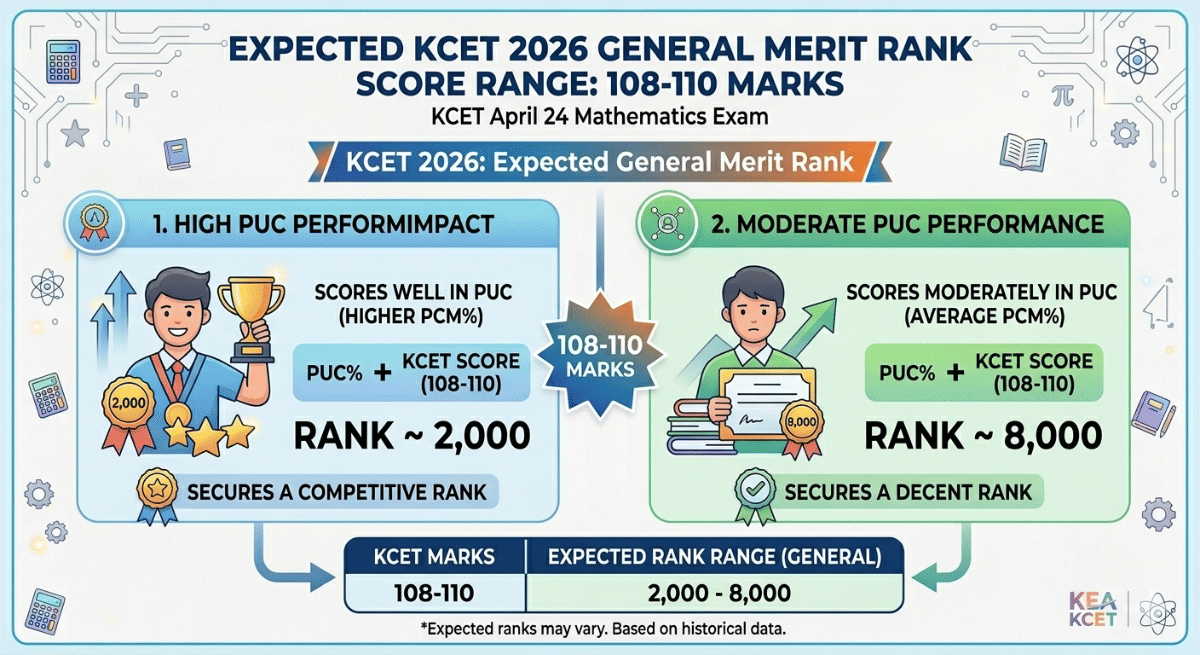 EXPECTED KCET 2026 GENERAL MERIT RANK
SCORE RANGE: 108-110 MARKS
KCET April 24 Mathematics Exam

KCET 2026: Expected General Merit Rank

1. HIGH PUC PERFORMIMPACT

SCORES WELL IN PUC (HIGHER PCM%)

PUC% + KCET SCORE (108-110)

2,000

RANK ~ 2,000

SECURES A COMPETITIVE RANK

108-110 MARKS

2. MODERATE PUC PERFORMANCE

SCORES MODERATELY IN PUC (AVERAGE PCM%)

PUC% + KCET SCORE (108-110)

8,000

RANK ~ 8,000

SECURES A DECENT RANK

| KCET MARKS | EXPECTED RANK RANGE (GENERAL) |
|---|---|
| 108-110 | 2,000 - 8,000 |

*Expected ranks may vary. Based on historical data.

KEA KCET